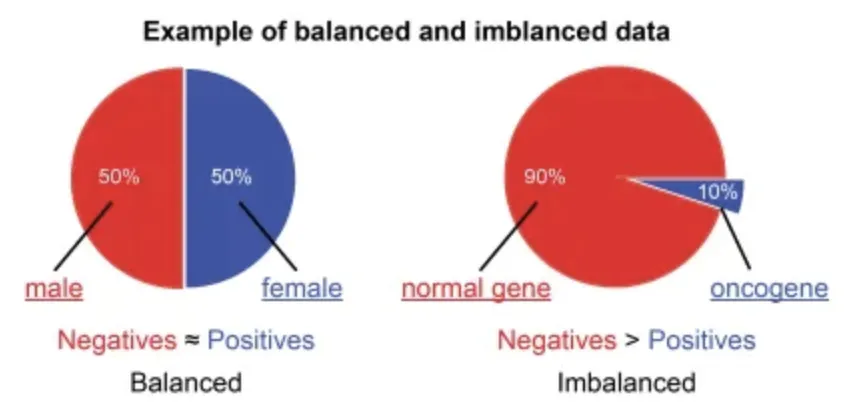 Example of balanced and imblanced data

50%

50%

male

female

Negatives ≈ Positives

Balanced

90%

10%

normal gene

oncogene

Negatives > Positives

Imbalanced